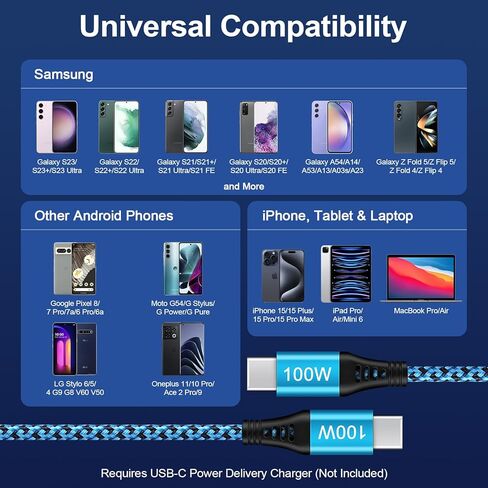 Universal Compatibility

Samsung

Galaxy S23/ S23+/S23 Ultra

Galaxy S22/ S22+/S22 Ultra

Galaxy S21/S21+/ S21 Ultra/S21 FE

Galaxy S20/S20+/ S20 Ultra/S20 FE

Galaxy A54/A14/ A53/A13/A03s/A23

Galaxy Z Fold 5/Z Flip 5/ Z Fold 4/Z Flip 4

and More

Other Android Phones

Google Pixel 8/ 7 Pro/7a/6 Pro/6a

Moto G54/G Stylus/ G Power/G Pure

LG Stylo 6/5/ 4 G9 G8 V60 V50

Oneplus 11/10 Pro/ Ace 2 Pro/9

iPhone, Tablet & Laptop

iPhone 15/15 Plus/ 15 Pro/15 Pro Max

iPad Pro/ Air/Mini 6

MacBook Pro/Air

100W

100W

Requires USB-C Power Delivery Charger (Not Included)